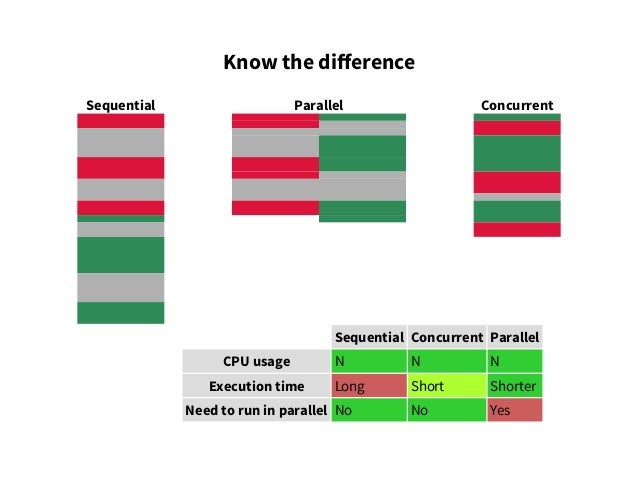 Know the difference

Sequential

Parallel

Concurrent

| | Sequential | Concurrent | Parallel |
|---|---|---|---|
| CPU usage | N | N | N |
| Execution time | Long | Short | Shorter |
| Need to run in parallel | No | No | Yes |